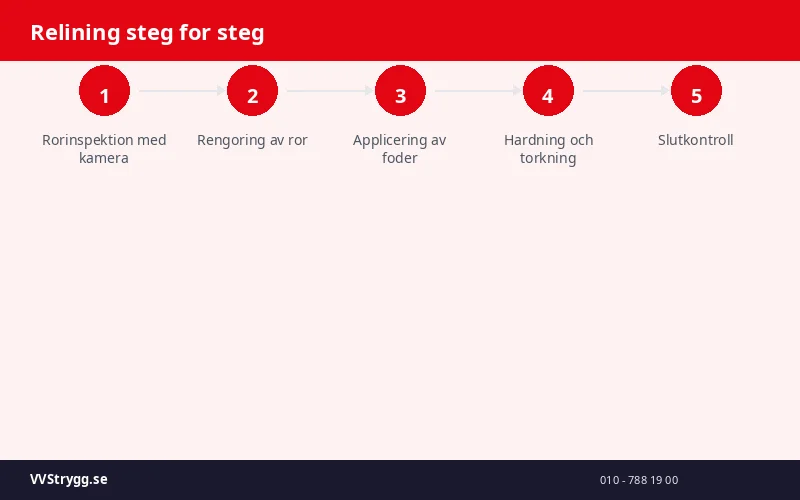 Relining steg for steg

1
Rorinspektion med kamera

2
Rengoring av ror

3
Applicering av foder

4
Hardning och torkning

5
Slutkontroll

VVStrygg.se

010 - 788 19 00